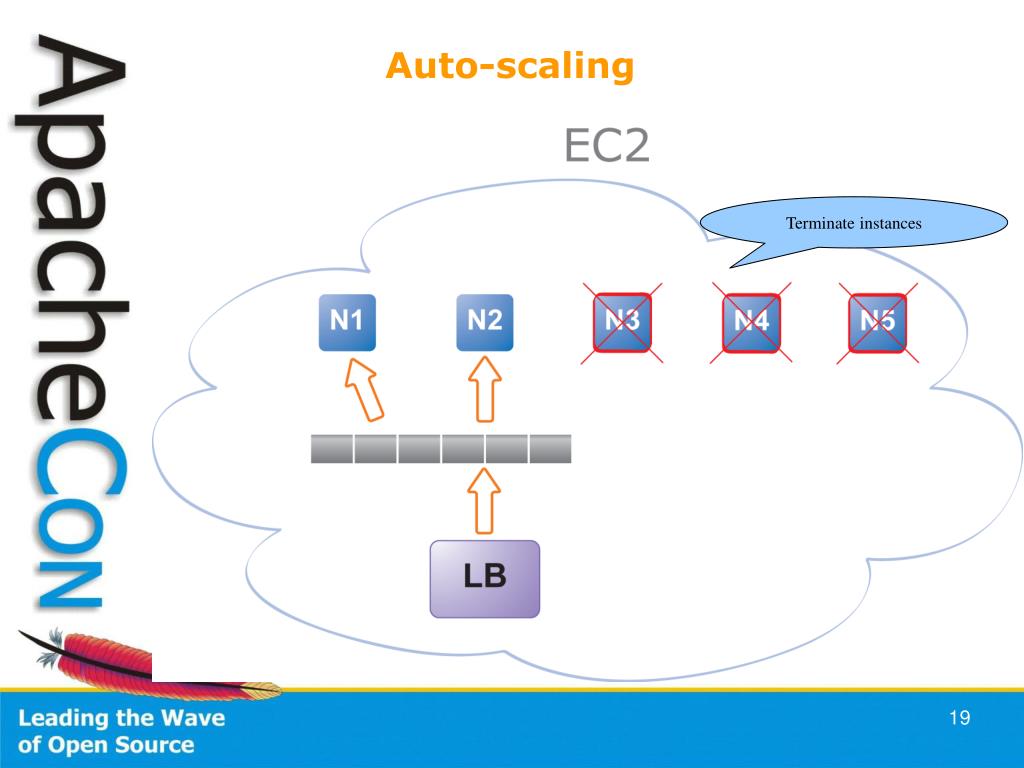 ApacheCon

Auto-scaling

EC2

Terminate instances

N1

N2

N3

N4

N5

LB

Leading the Wave of Open Source

19